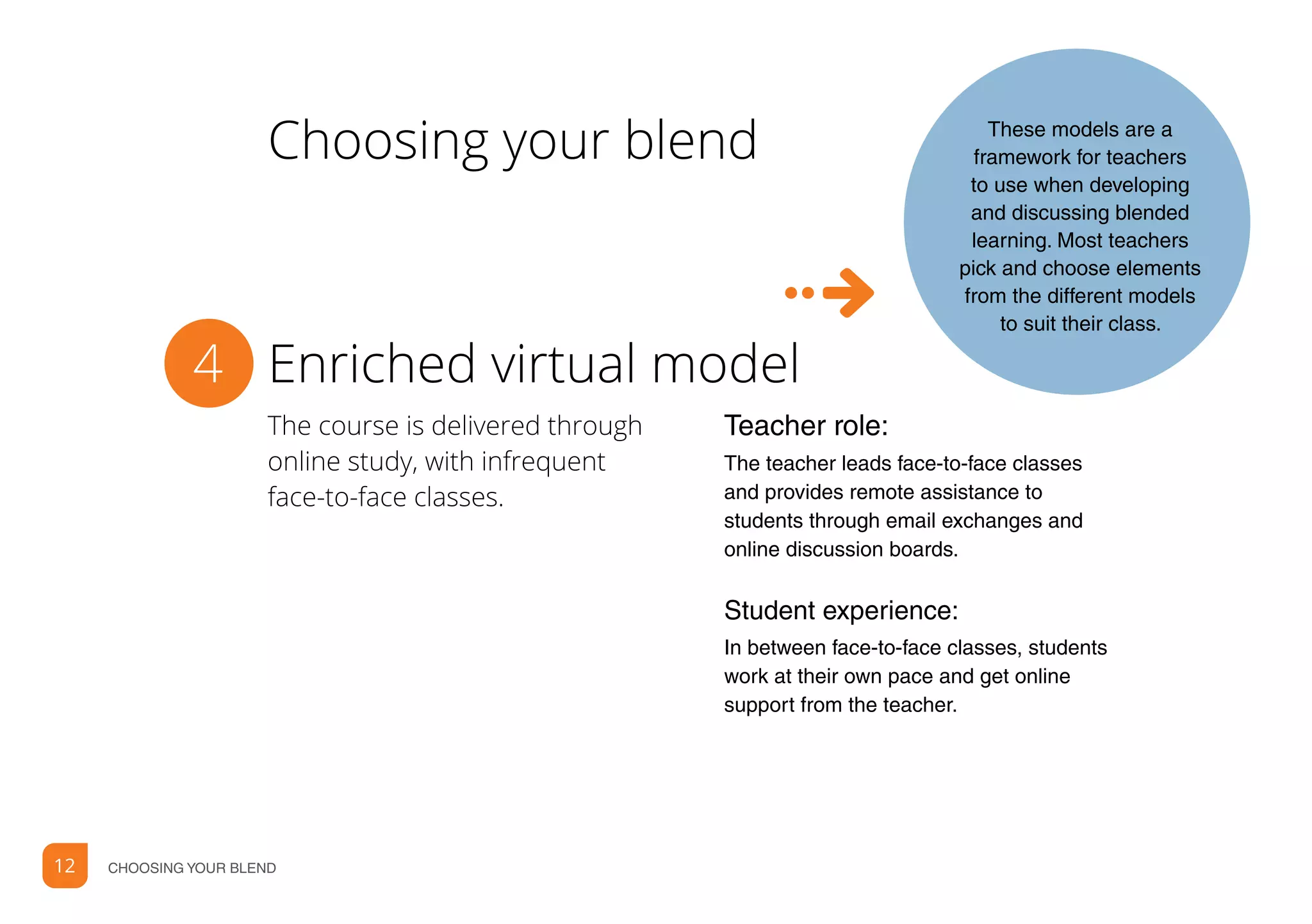 Choosing your blend

These models are a framework for teachers to use when developing and discussing blended learning. Most teachers pick and choose elements from the different models to suit their class.

4 Enriched virtual model

The course is delivered through online study, with infrequent face-to-face classes.

Teacher role:

The teacher leads face-to-face classes and provides remote assistance to students through email exchanges and online discussion boards.

Student experience:

In between face-to-face classes, students work at their own pace and get online support from the teacher.

12 CHOOSING YOUR BLEND